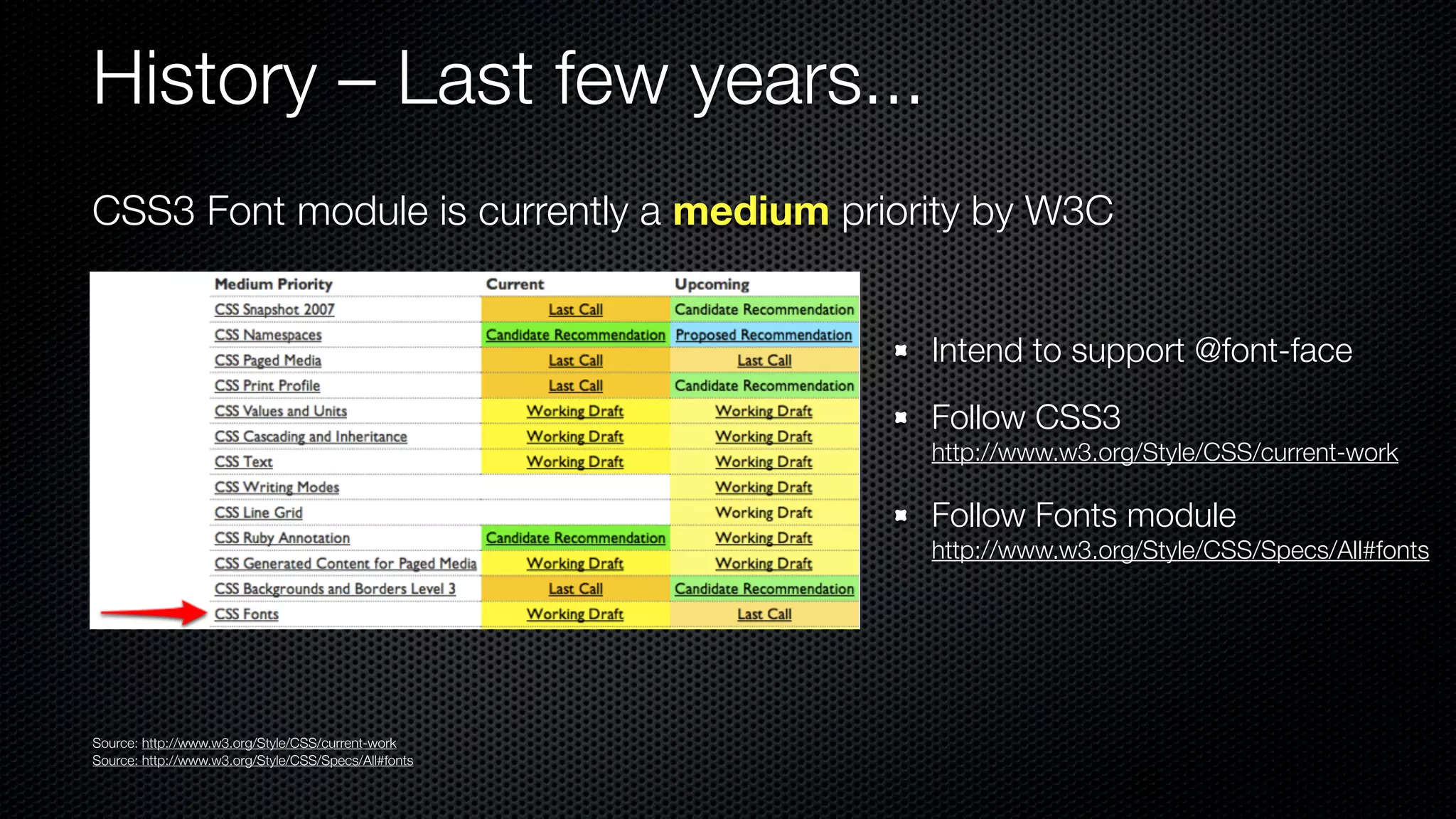 History – Last few years...

CSS3 Font module is currently a medium priority by W3C

| Medium Priority | Current | Upcoming |
|---|---|---|
| CSS Snapshot 2007 | Last Call | Candidate Recommendation |
| CSS Namespaces | Candidate Recommendation | Proposed Recommendation |
| CSS Paged Media | Last Call | Last Call |
| CSS Print Profile | Last Call | Candidate Recommendation |
| CSS Values and Units | Working Draft | Working Draft |
| CSS Cascading and Inheritance | Working Draft | Working Draft |
| CSS Text | Working Draft | Working Draft |
| CSS Writing Modes | | Working Draft |
| CSS Line Grid | | Working Draft |
| CSS Ruby Annotation | Candidate Recommendation | Working Draft |
| CSS Generated Content for Paged Media | Working Draft | Working Draft |
| CSS Backgrounds and Borders Level 3 | Last Call | Candidate Recommendation |
| CSS Fonts | Working Draft | Last Call |

Intend to support @font-face

Follow CSS3
http://www.w3.org/Style/CSS/current-work

Follow Fonts module
http://www.w3.org/Style/CSS/Specs/All#fonts

Source: http://www.w3.org/Style/CSS/current-work
Source: http://www.w3.org/Style/CSS/Specs/All#fonts